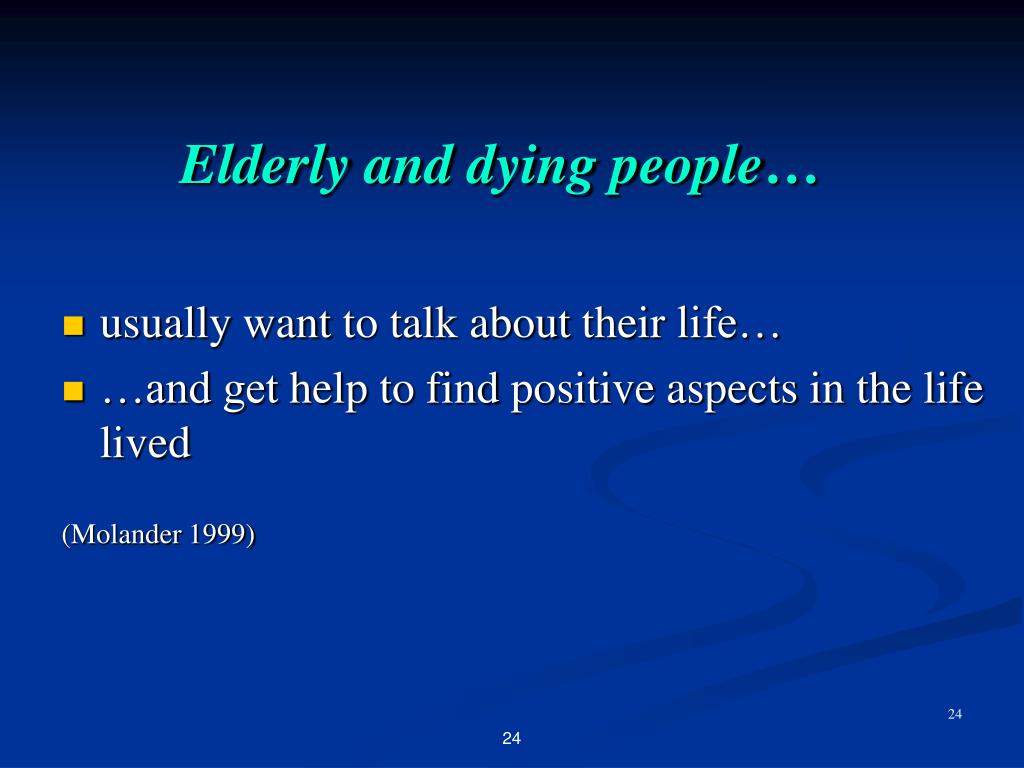 Elderly and dying people…

- usually want to talk about their life…
- …and get help to find positive aspects in the life lived

(Molander 1999)

24

24